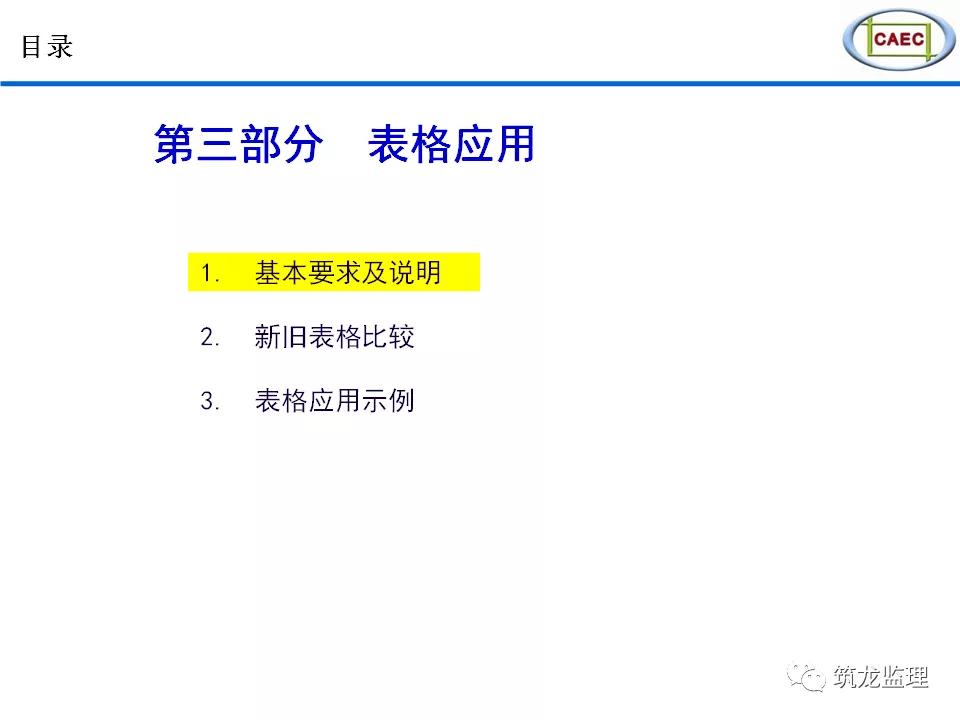 目录

CAEC

第三部分　表格应用

1. 基本要求及说明

2. 新旧表格比较

3. 表格应用示例

筑龙监理